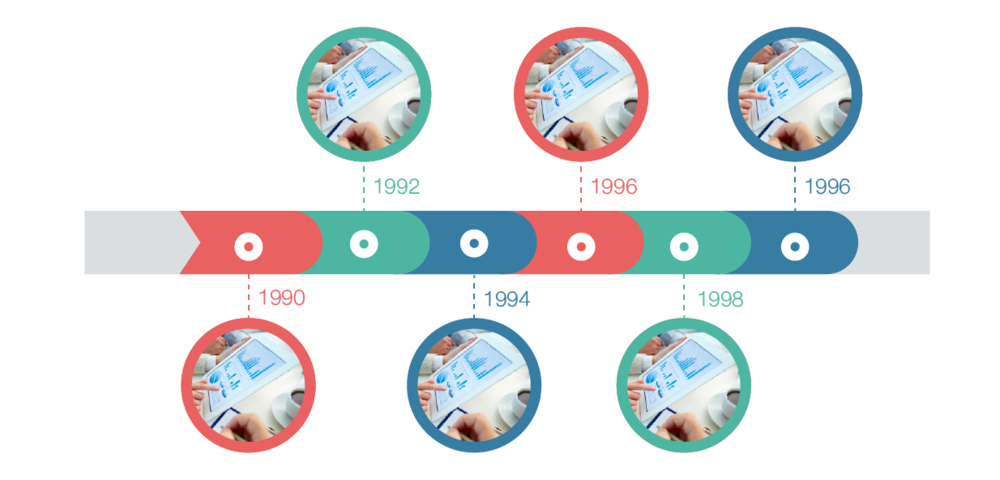 1992
1996
1996
1990
1994
1998